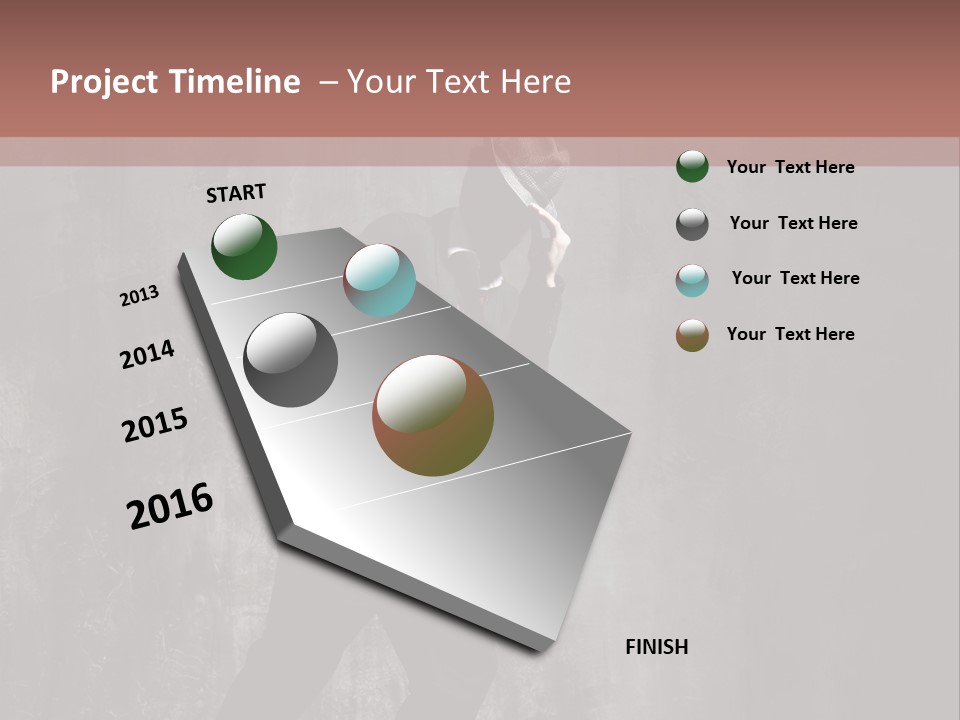 Project Timeline – Your Text Here

START

2013

2014

2015

2016

FINISH

Your Text Here

Your Text Here

Your Text Here

Your Text Here